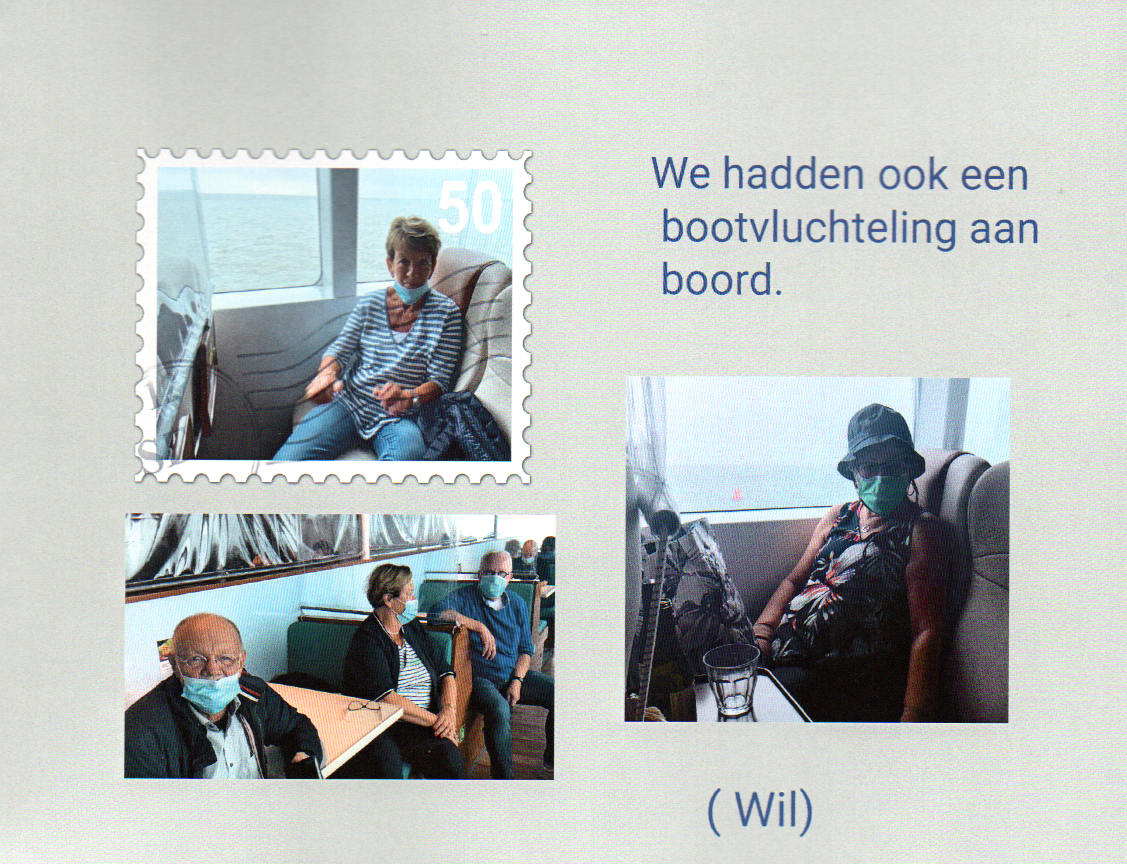 50

We hadden ook een bootvluchteling aan boord.

( Wil)